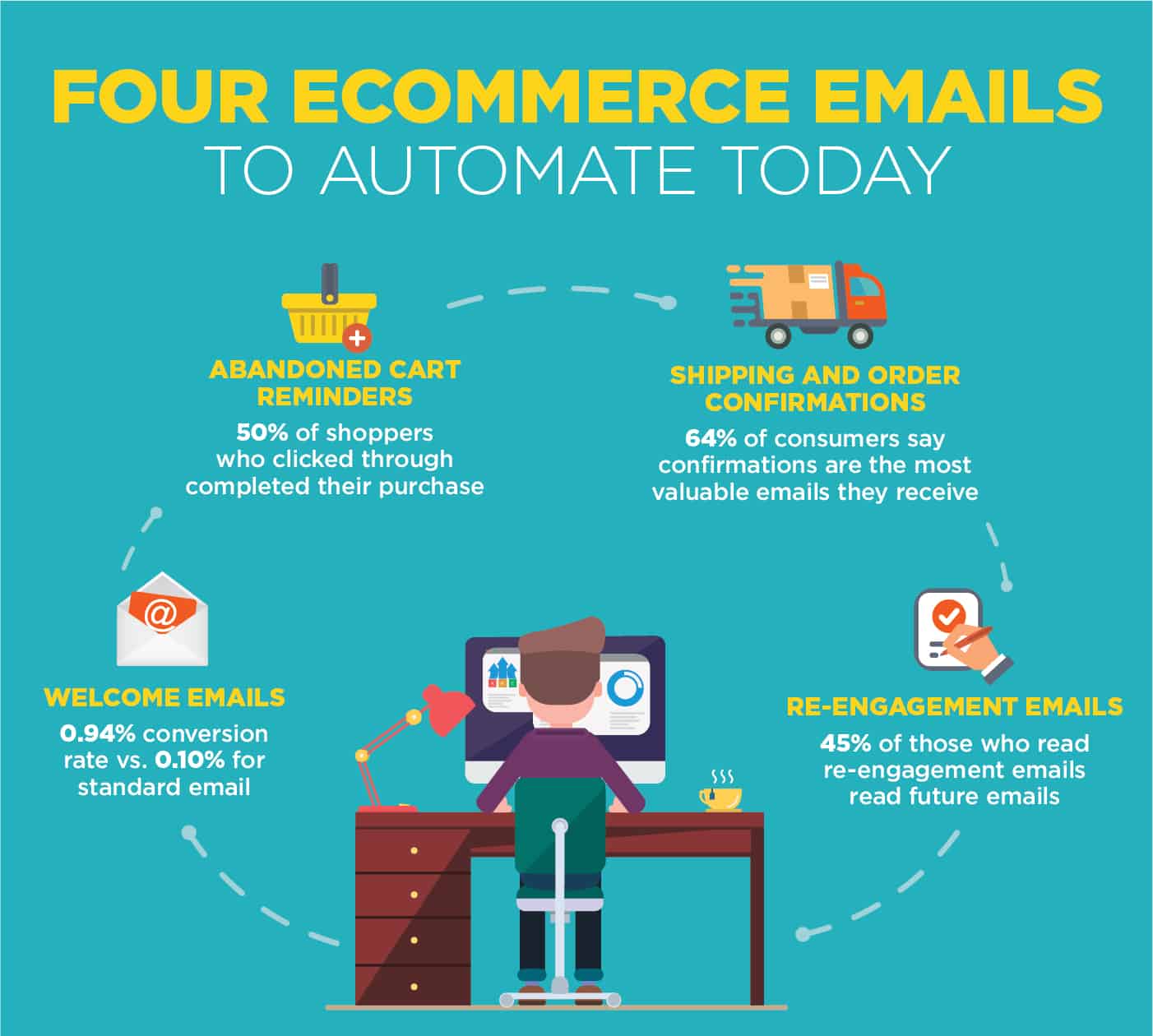 FOUR ECOMMERCE EMAILS
TO AUTOMATE TODAY

ABANDONED CART REMINDERS
50% of shoppers who clicked through completed their purchase

SHIPPING AND ORDER CONFIRMATIONS
64% of consumers say confirmations are the most valuable emails they receive

@

WELCOME EMAILS
0.94% conversion rate vs. 0.10% for standard email

RE-ENGAGEMENT EMAILS
45% of those who read re-engagement emails read future emails